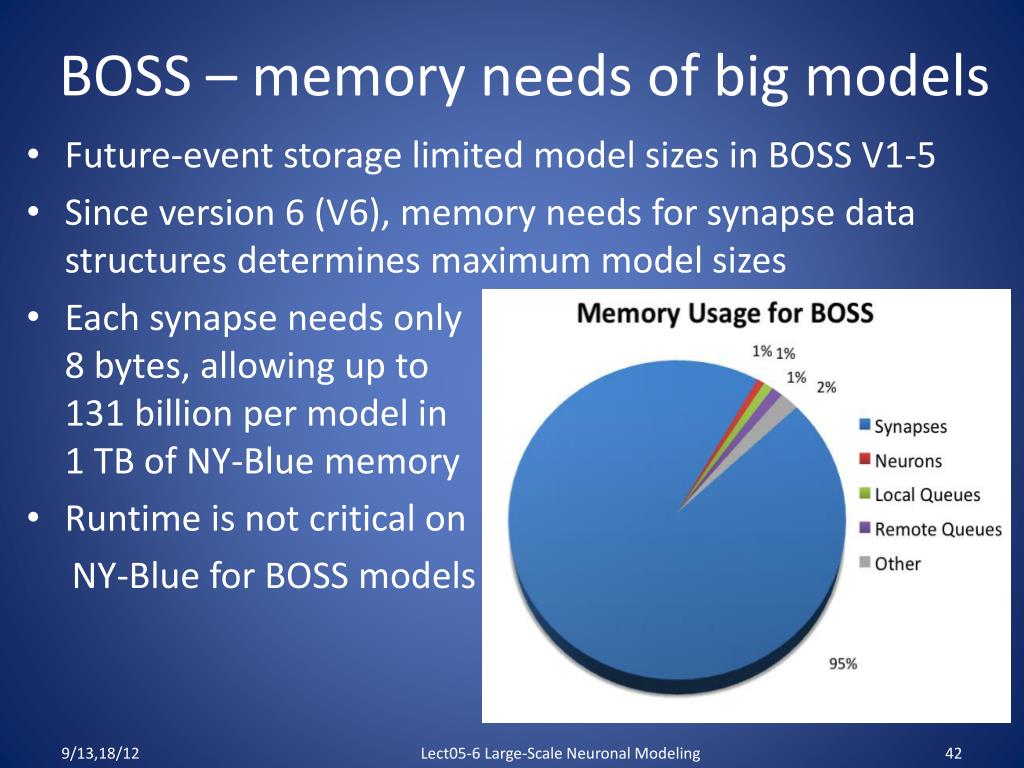 BOSS – memory needs of big models

• Future-event storage limited model sizes in BOSS V1-5
• Since version 6 (V6), memory needs for synapse data structures determines maximum model sizes
• Each synapse needs only 8 bytes, allowing up to 131 billion per model in 1 TB of NY-Blue memory
• Runtime is not critical on NY-Blue for BOSS models

Memory Usage for BOSS

1% 1% 1% 2% 95%

Synapses
Neurons
Local Queues
Remote Queues
Other

9/13,18/12 Lect05-6 Large-Scale Neuronal Modeling 42